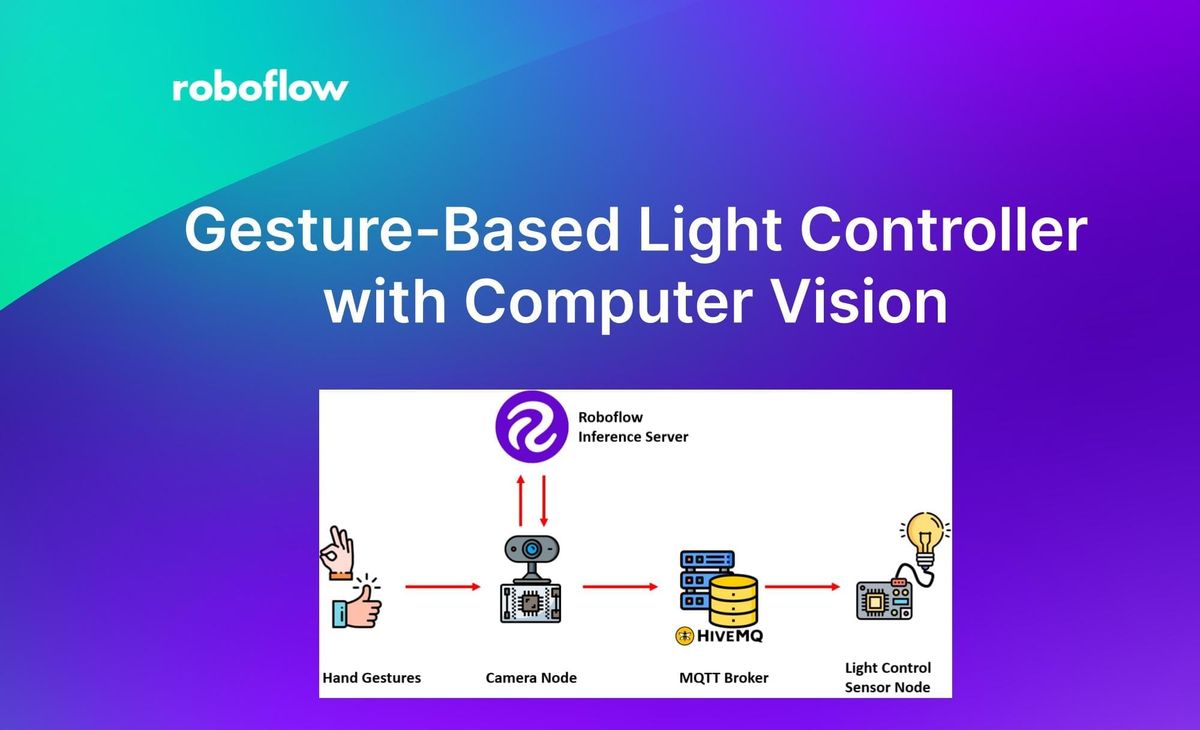 roboflow

Gesture-Based Light Controller with Computer Vision

Roboflow Inference Server

HIVEMQ

Hand Gestures

Camera Node

MQTT Broker

Light Control Sensor Node